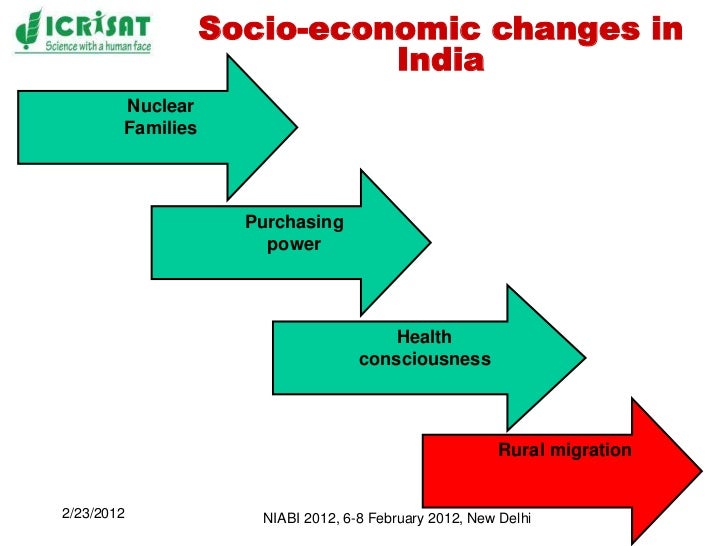 ICRISAT
Science with a human face

Socio-economic changes in India

Nuclear Families

Purchasing power

Health consciousness

Rural migration

2/23/2012

NIABI 2012, 6-8 February 2012, New Delhi